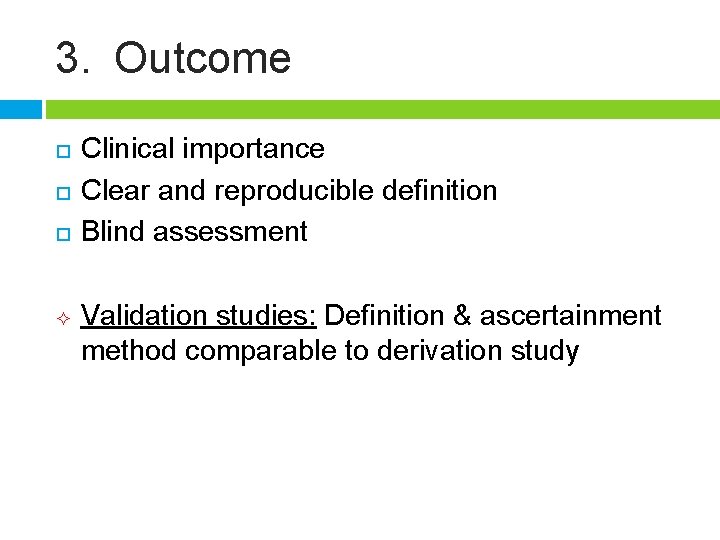 3. Outcome

Clinical importance
Clear and reproducible definition
Blind assessment

Validation studies: Definition & ascertainment method comparable to derivation study